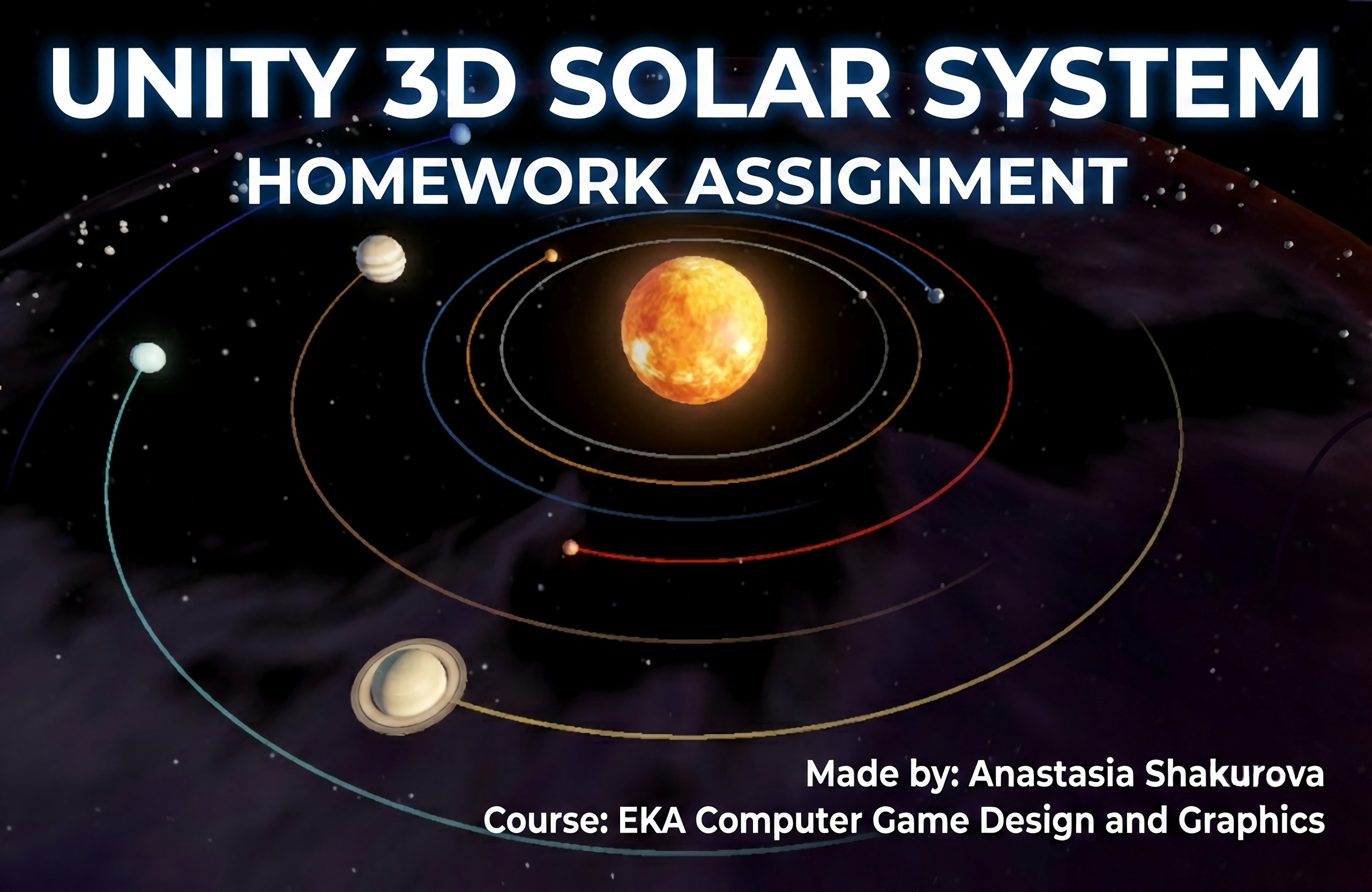 UNITY 3D SOLAR SYSTEM
HOMEWORK ASSIGNMENT

Made by: Anastasia Shakurova
Course: EKA Computer Game Design and Graphics